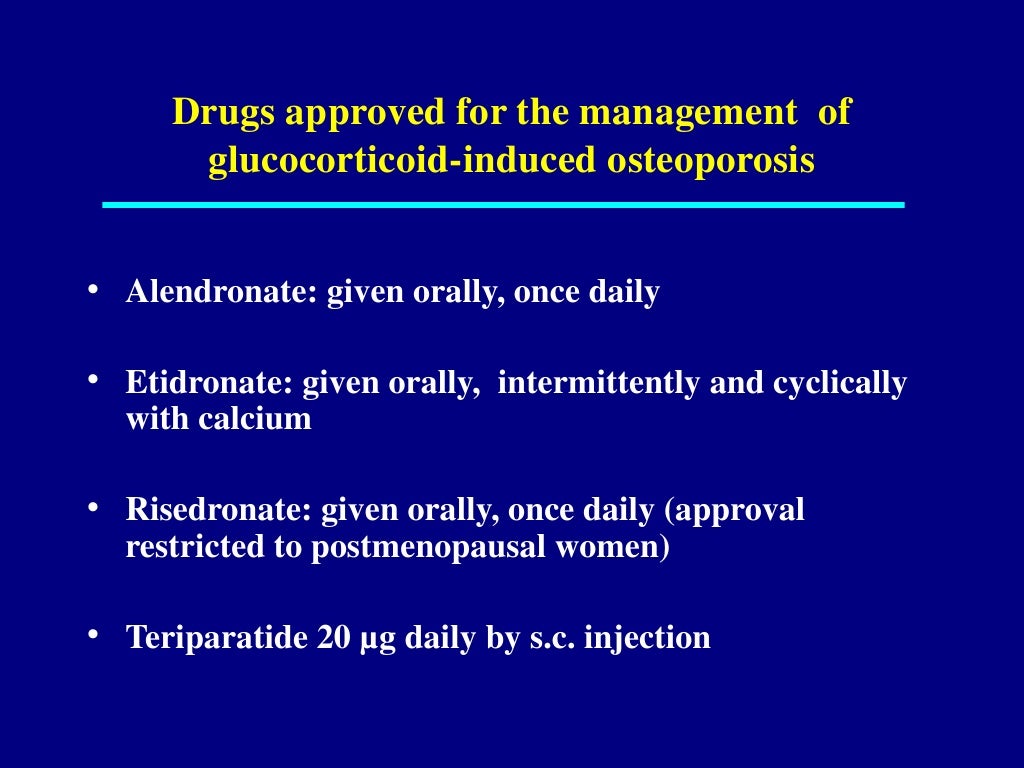 Drugs approved for the management of glucocorticoid-induced osteoporosis

• Alendronate: given orally, once daily

• Etidronate: given orally, intermittently and cyclically with calcium

• Risedronate: given orally, once daily (approval restricted to postmenopausal women)

• Teriparatide 20 µg daily by s.c. injection